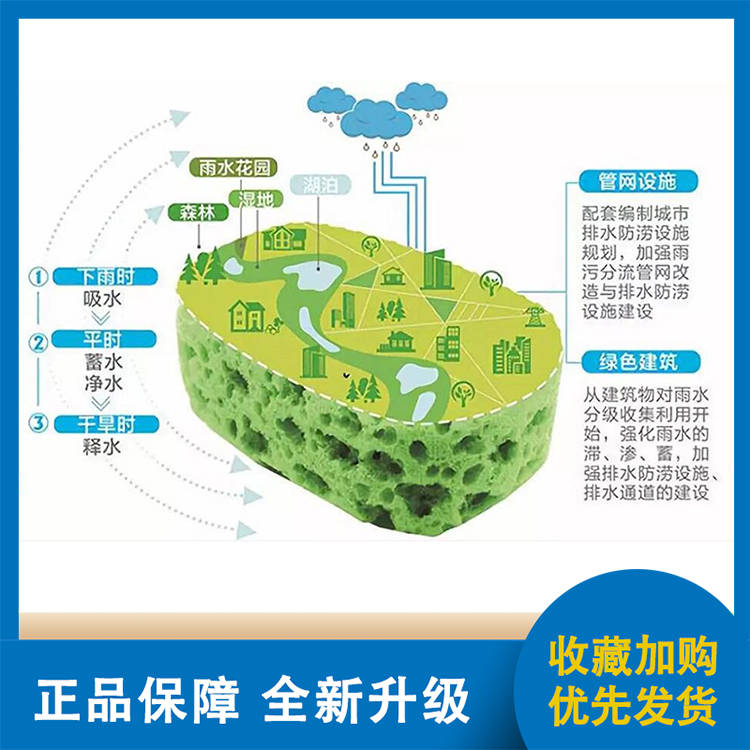 雨水花园

湿地

湖泊

森林

① 下雨时
吸水

② 平时
蓄水
净水

③ 干旱时
释水

管网设施

配套编制城市排水防涝设施规划，加强雨污分流管网改造与排水防涝设施建设

绿色建筑

从建筑物对雨水分级收集利用开始，强化雨水的滞、渗、蓄，加强排水防涝设施、排水通道的建设

正品保障 全新升级

收藏加购
优先发货